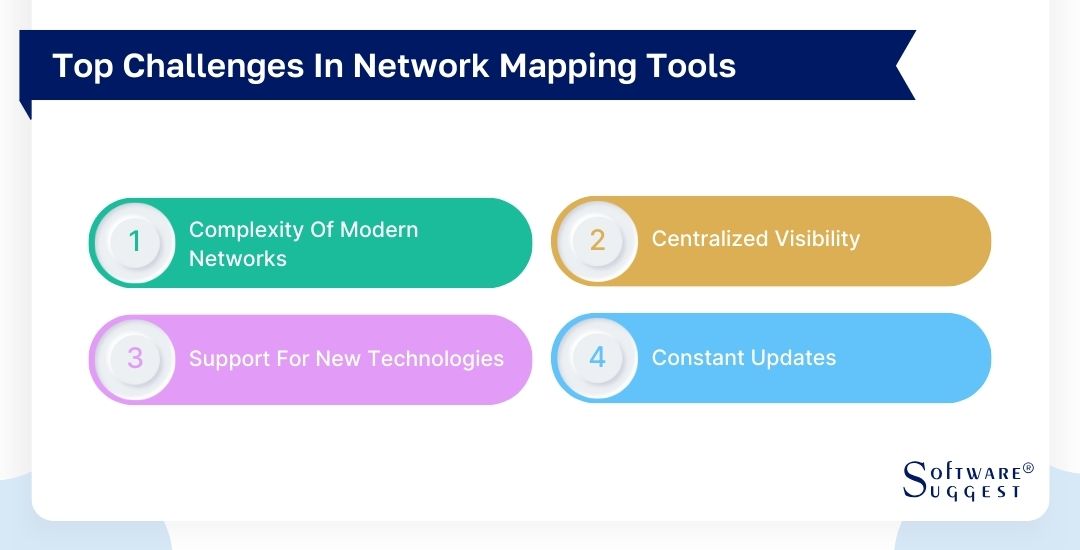 Top Challenges In Network Mapping Tools

1 Complexity Of Modern Networks

2 Centralized Visibility

3 Support For New Technologies

4 Constant Updates

SOFTWARE® SUGGEST